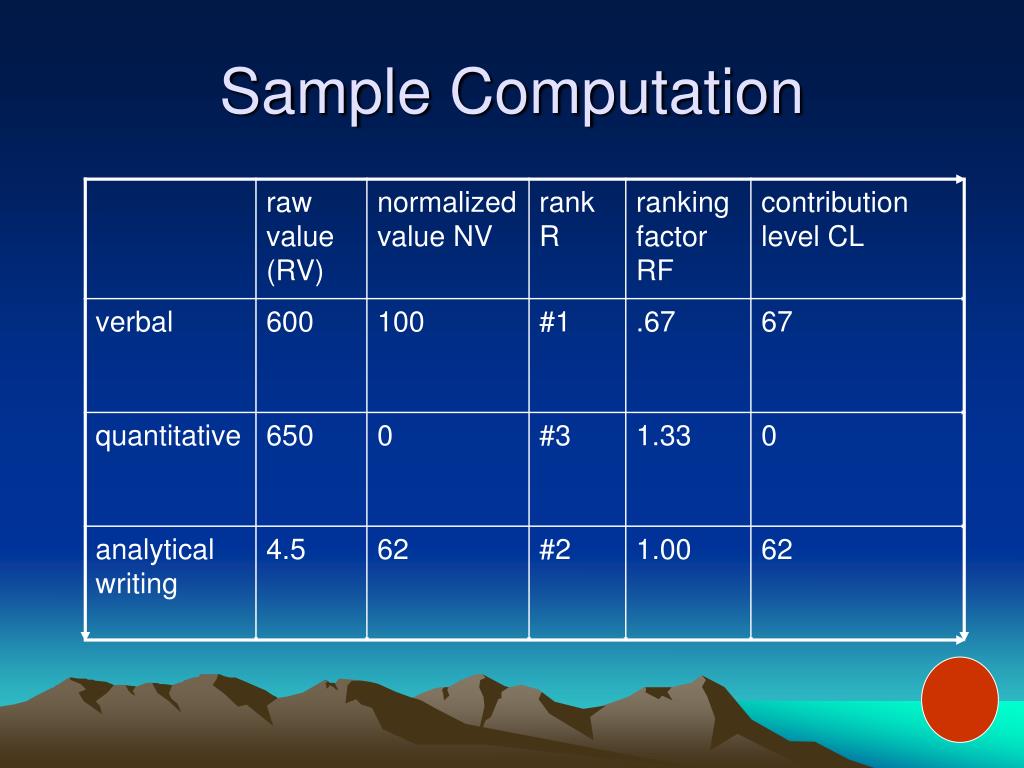 Sample Computation

| | raw value (RV) | normalized value NV | rank R | ranking factor RF | contribution level CL |
|---|---|---|---|---|---|
| verbal | 600 | 100 | #1 | .67 | 67 |
| quantitative | 650 | 0 | #3 | 1.33 | 0 |
| analytical writing | 4.5 | 62 | #2 | 1.00 | 62 |